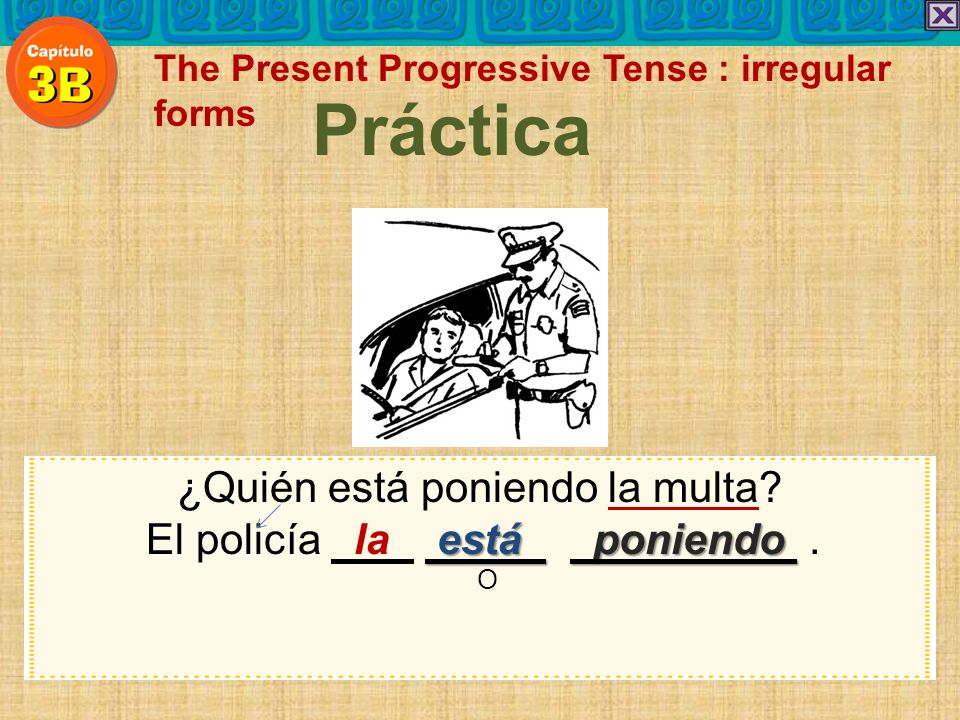 Capítulo 3B

The Present Progressive Tense : irregular forms

Práctica

¿Quién está poniendo la multa?

El policía la está poniendo .

O